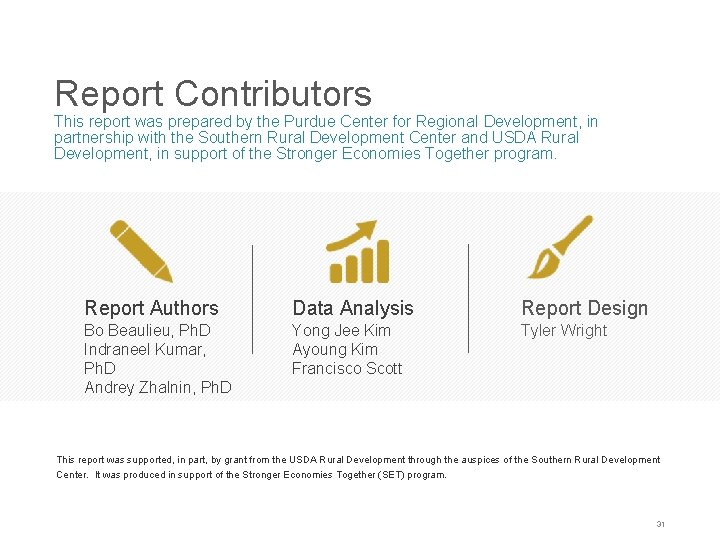 Report Contributors
This report was prepared by the Purdue Center for Regional Development, in partnership with the Southern Rural Development Center and USDA Rural Development, in support of the Stronger Economies Together program.

Report Authors
Bo Beaulieu, PhD
Indraneel Kumar, PhD
Andrey Zhalnin, PhD

Data Analysis
Yong Jee Kim
Ayoung Kim
Francisco Scott

Report Design
Tyler Wright

This report was supported, in part, by grant from the USDA Rural Development through the auspices of the Southern Rural Development Center. It was produced in support of the Stronger Economies Together (SET) program.

31